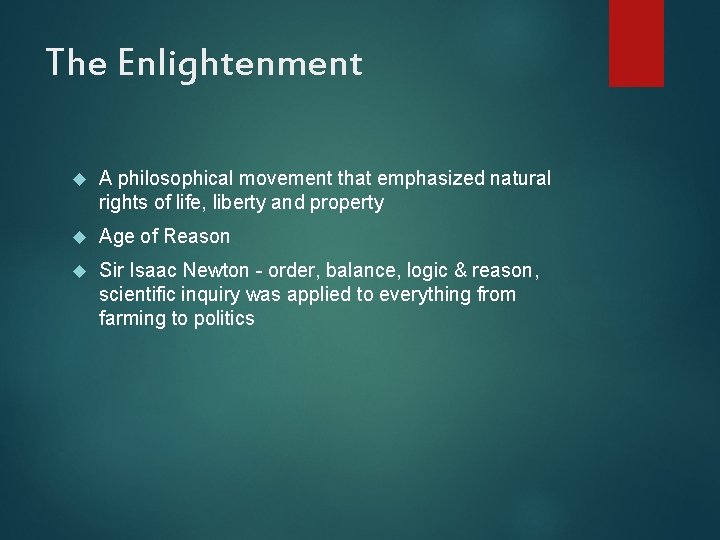 The Enlightenment

A philosophical movement that emphasized natural rights of life, liberty and property

Age of Reason

Sir Isaac Newton - order, balance, logic & reason, scientific inquiry was applied to everything from farming to politics